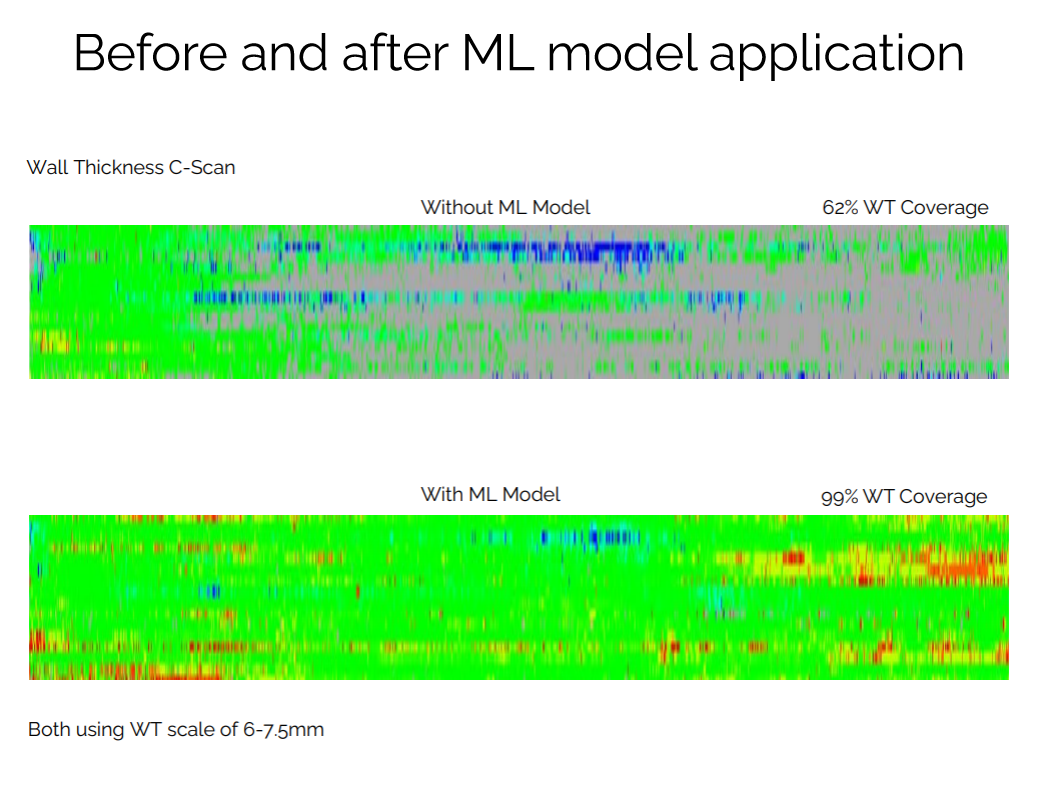 Before and after ML model application

Wall Thickness C-Scan

Without ML Model

62% WT Coverage

With ML Model

99% WT Coverage

Both using WT scale of 6-7.5mm